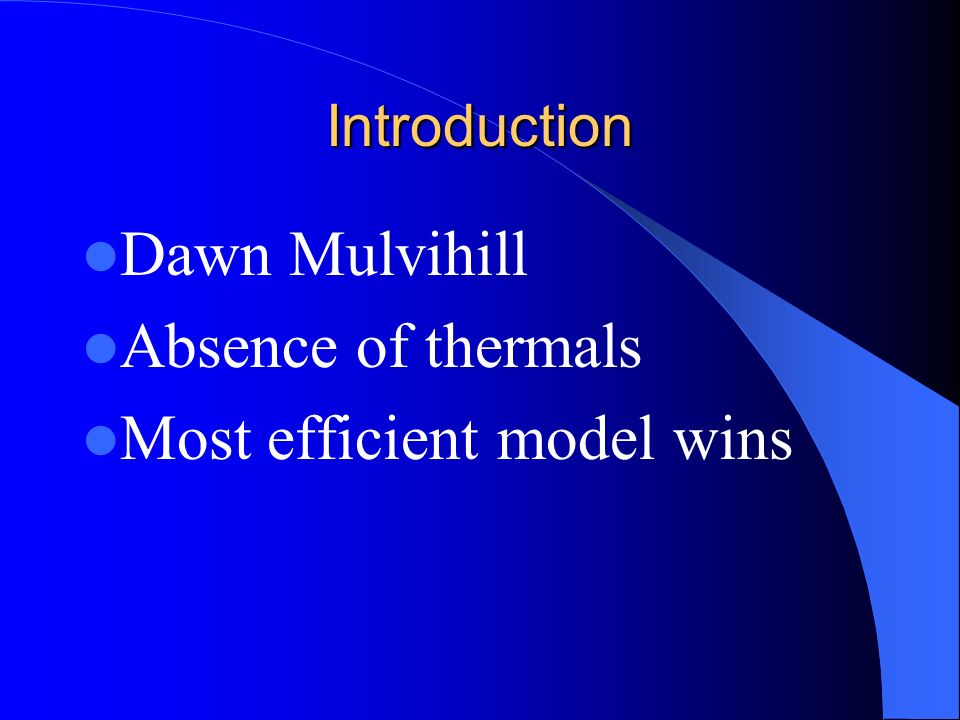 Introduction

Dawn Mulvihill
Absence of thermals
Most efficient model wins